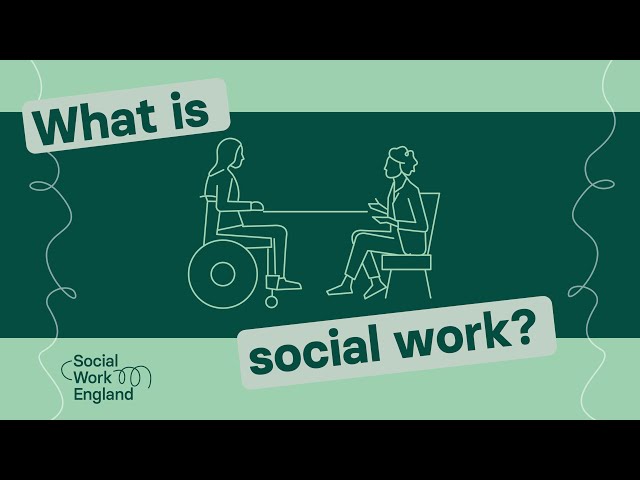 What is

social work?

Social
Work
England